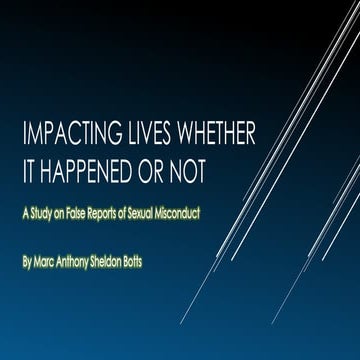 IMPACTING LIVES WHETHER IT HAPPENED OR NOT

A Study on False Reports of Sexual Misconduct

By Marc Anthony Sheldon Botts